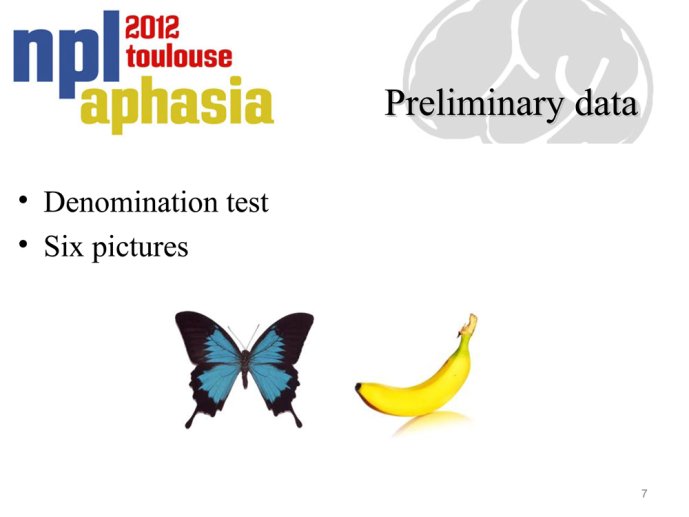 npl 2012 toulouse aphasia

Preliminary data

• Denomination test
• Six pictures

7